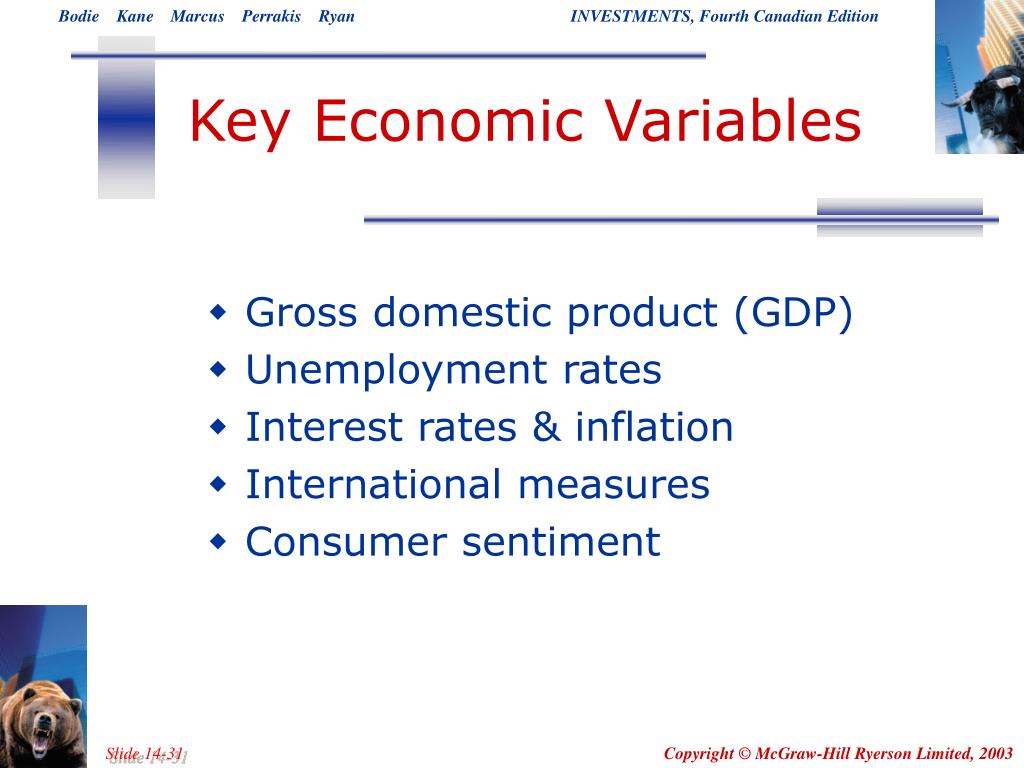 Bodie Kane Marcus Perrakis Ryan

INVESTMENTS, Fourth Canadian Edition

Key Economic Variables

- Gross domestic product (GDP)
- Unemployment rates
- Interest rates & inflation
- International measures
- Consumer sentiment

Slide 14-31

Copyright © McGraw-Hill Ryerson Limited, 2003